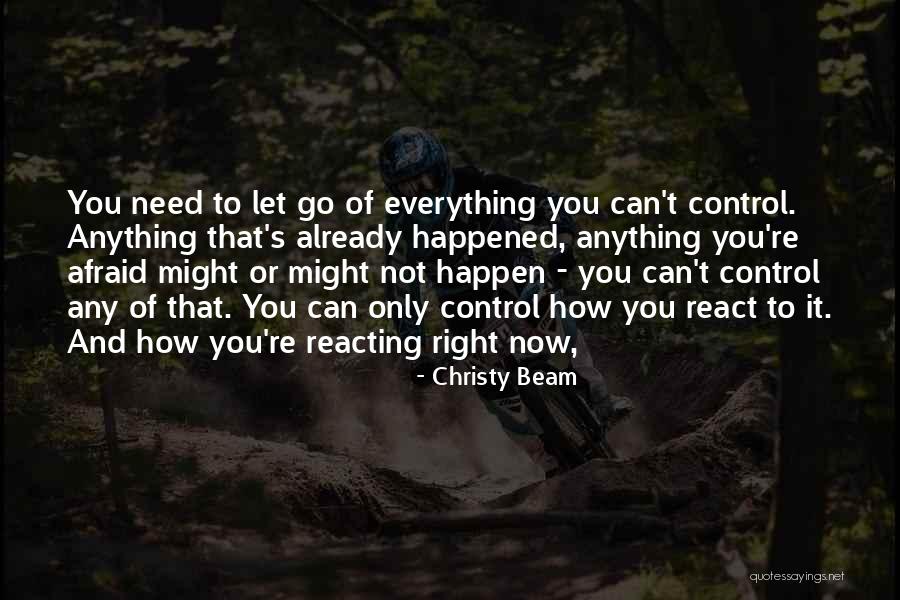 You need to let go of everything you can't control. Anything that's already happened, anything you're afraid might or might not happen - you can't control any of that. You can only control how you react to it. And how you're reacting right now,

- Christy Beam

quotessayings.net